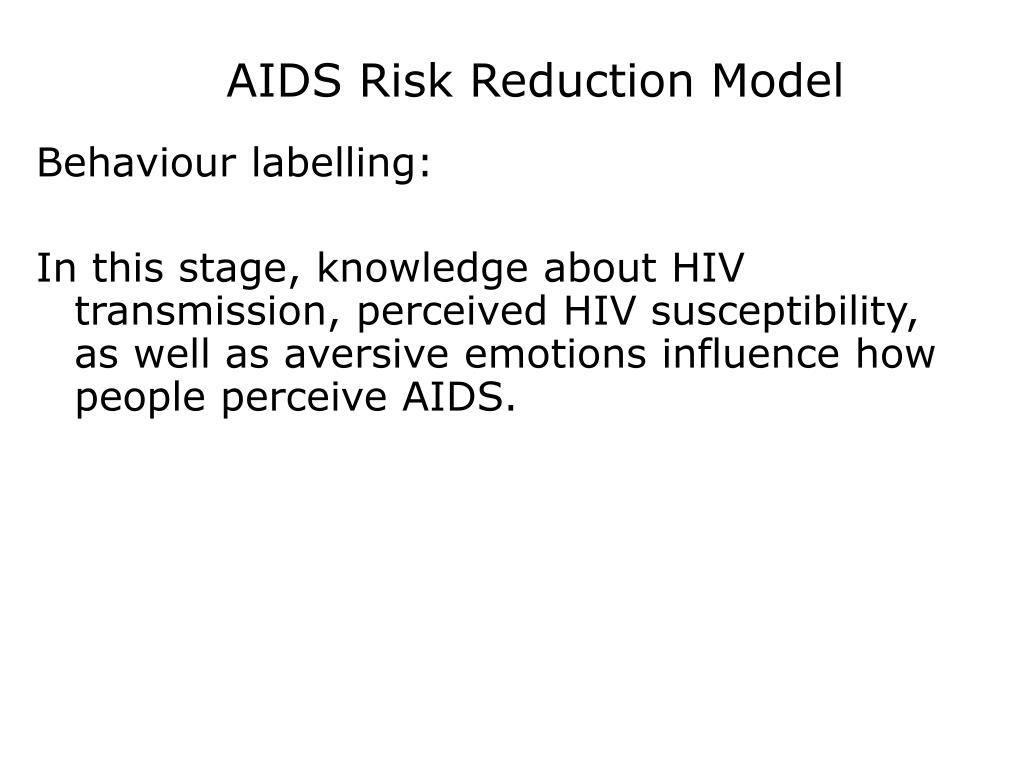 AIDS Risk Reduction Model

Behaviour labelling:

In this stage, knowledge about HIV transmission, perceived HIV susceptibility, as well as aversive emotions influence how people perceive AIDS.